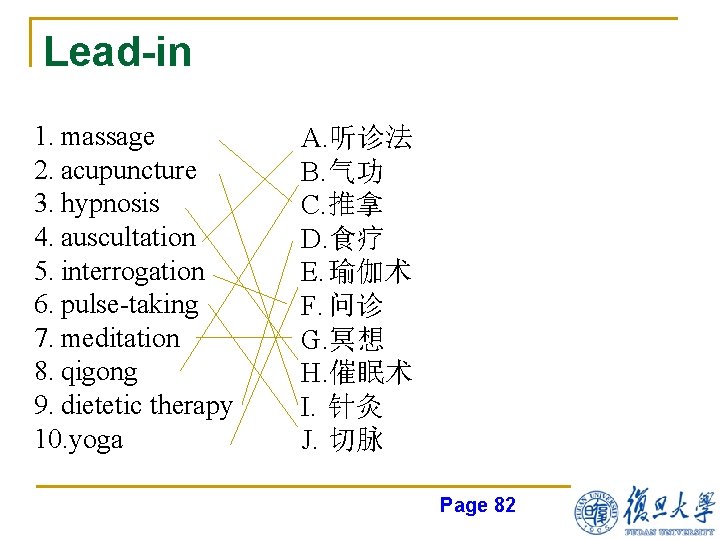 Lead-in

1. massage
2. acupuncture
3. hypnosis
4. auscultation
5. interrogation
6. pulse-taking
7. meditation
8. qigong
9. dietetic therapy
10.yoga

A.听诊法
B.气功
C.推拿
D.食疗
E.瑜伽术
F.问诊
G.冥想
H.催眠术
I. 针灸
J. 切脉

Page 82

復旦大學
FUDAN UNIVERSITY